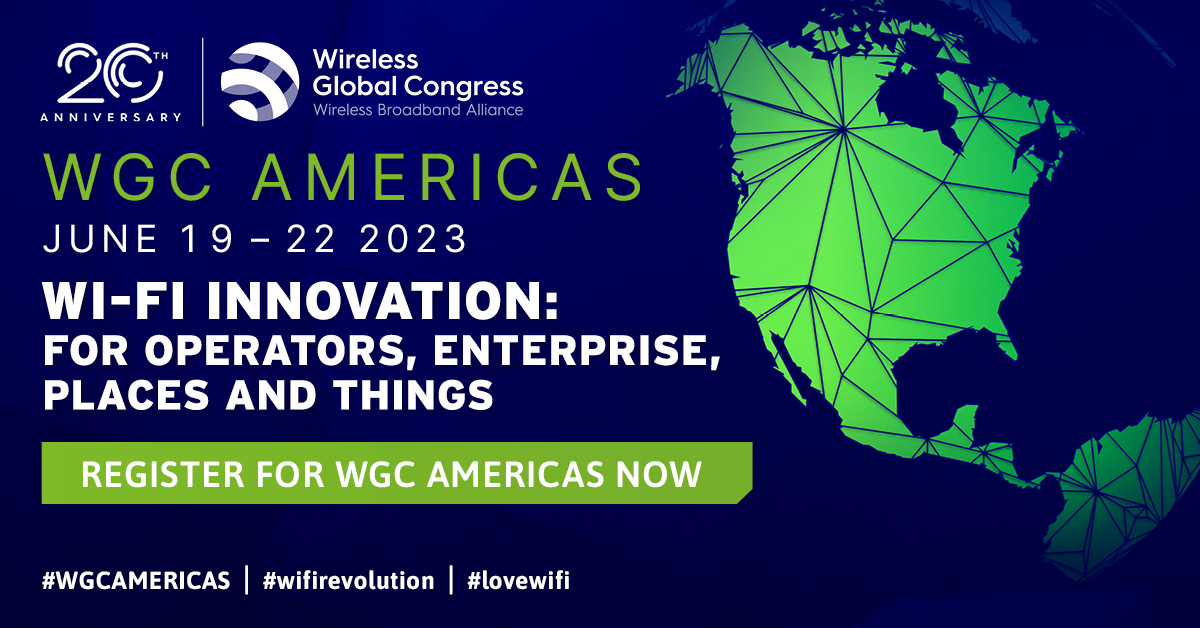 20TH ANNIVERSARY

Wireless Global Congress
Wireless Broadband Alliance

WGC AMERICAS

JUNE 19 – 22 2023

WI-FI INNOVATION: FOR OPERATORS, ENTERPRISE, PLACES AND THINGS

REGISTER FOR WGC AMERICAS NOW

#WGCAMERICAS | #wifirevolution | #lovewifi